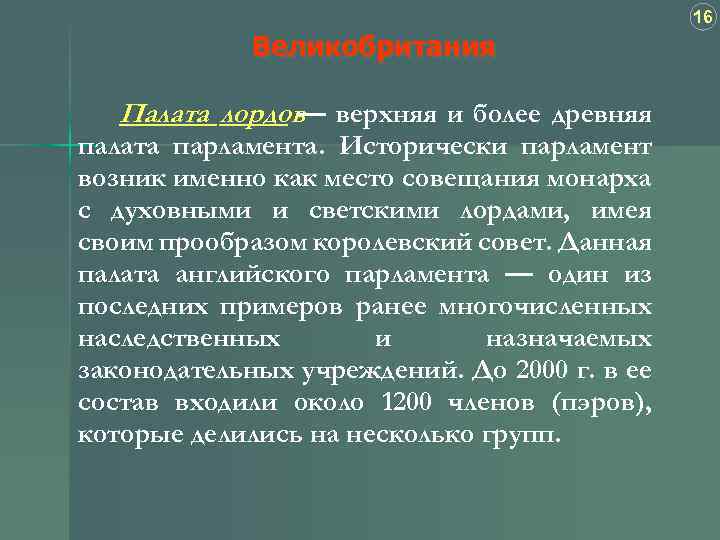 16

Великобритания

Палата лордов— верхняя и более древняя палата парламента. Исторически парламент возник именно как место совещания монарха с духовными и светскими лордами, имея своим прообразом королевский совет. Данная палата английского парламента — один из последних примеров ранее многочисленных наследственных и назначаемых законодательных учреждений. До 2000 г. в ее состав входили около 1200 членов (пэров), которые делились на несколько групп.